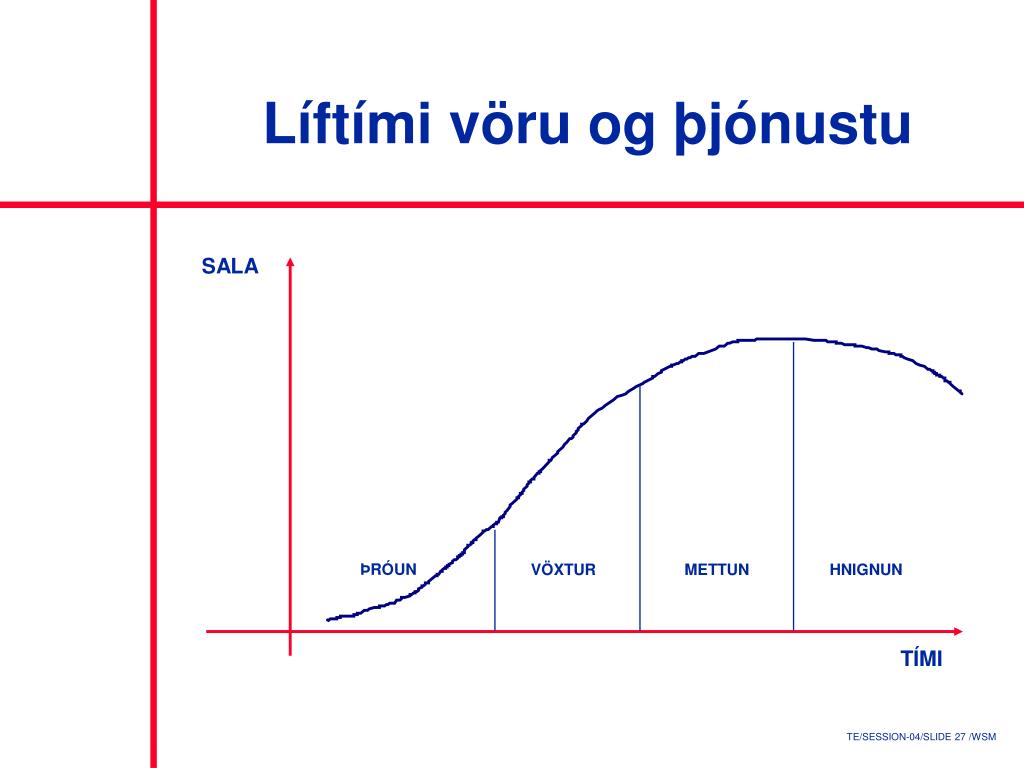 Líftími vöru og þjónustu

SALA

ÞRÓUN

VÖXTUR

METTUN

HNIGNUN

TÍMI

TE/SESSION-04/SLIDE 27 /WSM